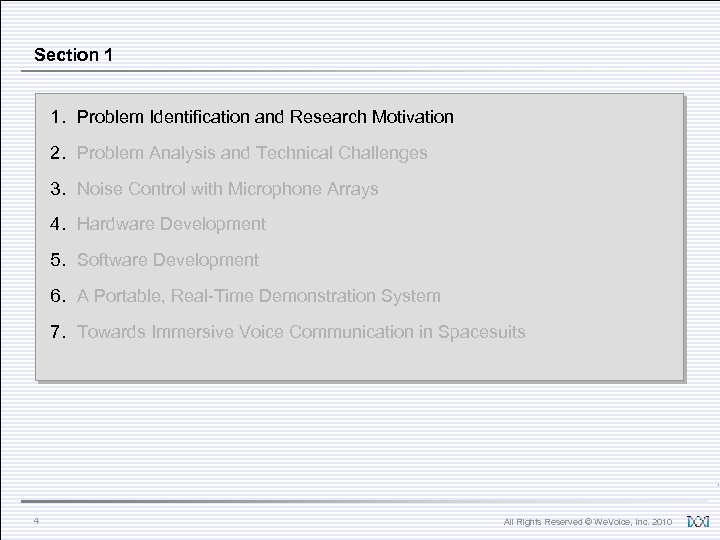 Section 1

1. Problem Identification and Research Motivation
2. Problem Analysis and Technical Challenges
3. Noise Control with Microphone Arrays
4. Hardware Development
5. Software Development
6. A Portable, Real-Time Demonstration System
7. Towards Immersive Voice Communication in Spacesuits

4

All Rights Reserved © WeVoice, Inc. 2010